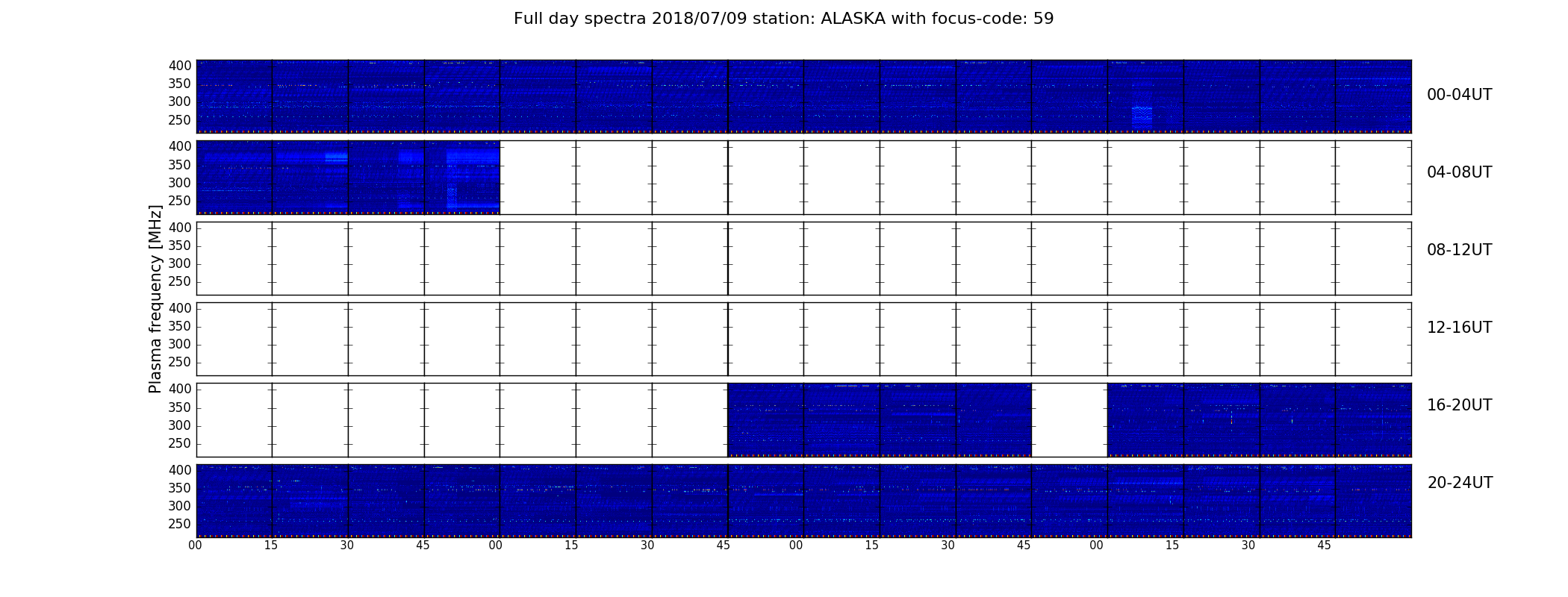 Full day spectra 2018/07/09 station: ALASKA with focus-code: 59

Plasma frequency [MHz]

400
350
300
250
00-04UT

400
350
300
250
04-08UT

400
350
300
250
08-12UT

400
350
300
250
12-16UT

400
350
300
250
16-20UT

400
350
300
250
20-24UT

00 15 30 45 00 15 30 45 00 15 30 45 00 15 30 45